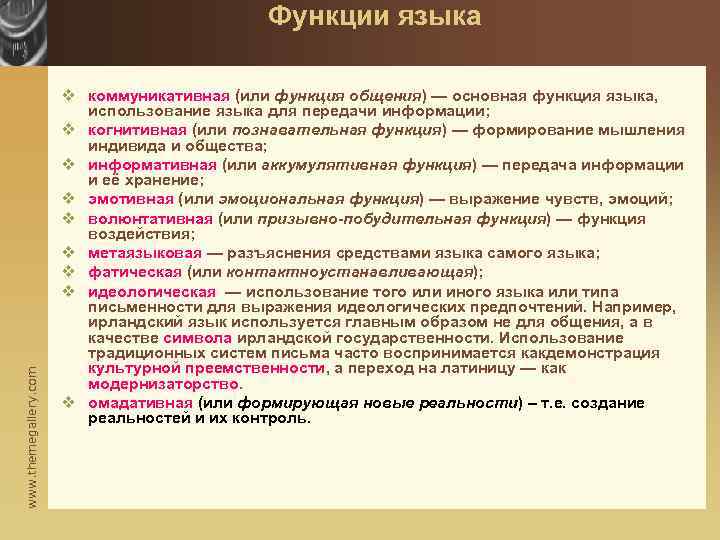 Функции языка

❖ коммуникативная (или функция общения) — основная функция языка, использование языка для передачи информации;
❖ когнитивная (или познавательная функция) — формирование мышления индивида и общества;
❖ информативная (или аккумулятивная функция) — передача информации и её хранение;
❖ эмотивная (или эмоциональная функция) — выражение чувств, эмоций;
❖ волюнтативная (или призывно-побудительная функция) — функция воздействия;
❖ метаязыковая — разъяснения средствами языка самого языка;
❖ фатическая (или контактноустанавливающая);
❖ идеологическая — использование того или иного языка или типа письменности для выражения идеологических предпочтений. Например, ирландский язык используется главным образом не для общения, а в качестве символа ирландской государственности. Использование традиционных систем письма часто воспринимается какдемонстрация культурной преемственности, а переход на латиницу — как модернизаторство.
❖ омадативная (или формирующая новые реальности) – т.е. создание реальностей и их контроль.

www.themegallery.com